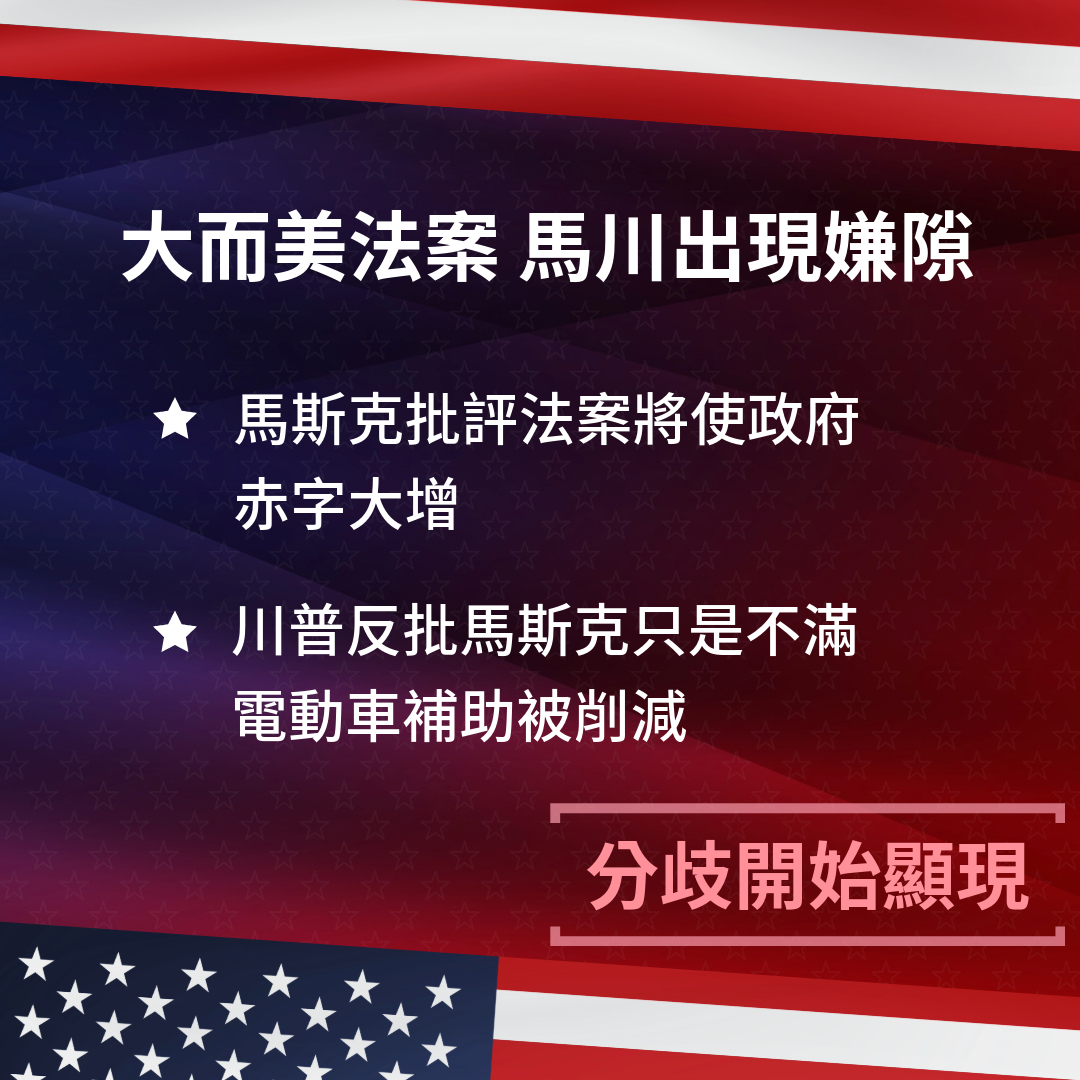 大而美法案 馬川出現嫌隙

★ 馬斯克批評法案將使政府赤字大增

★ 川普反批馬斯克只是不滿電動車補助被削減

分歧開始顯現